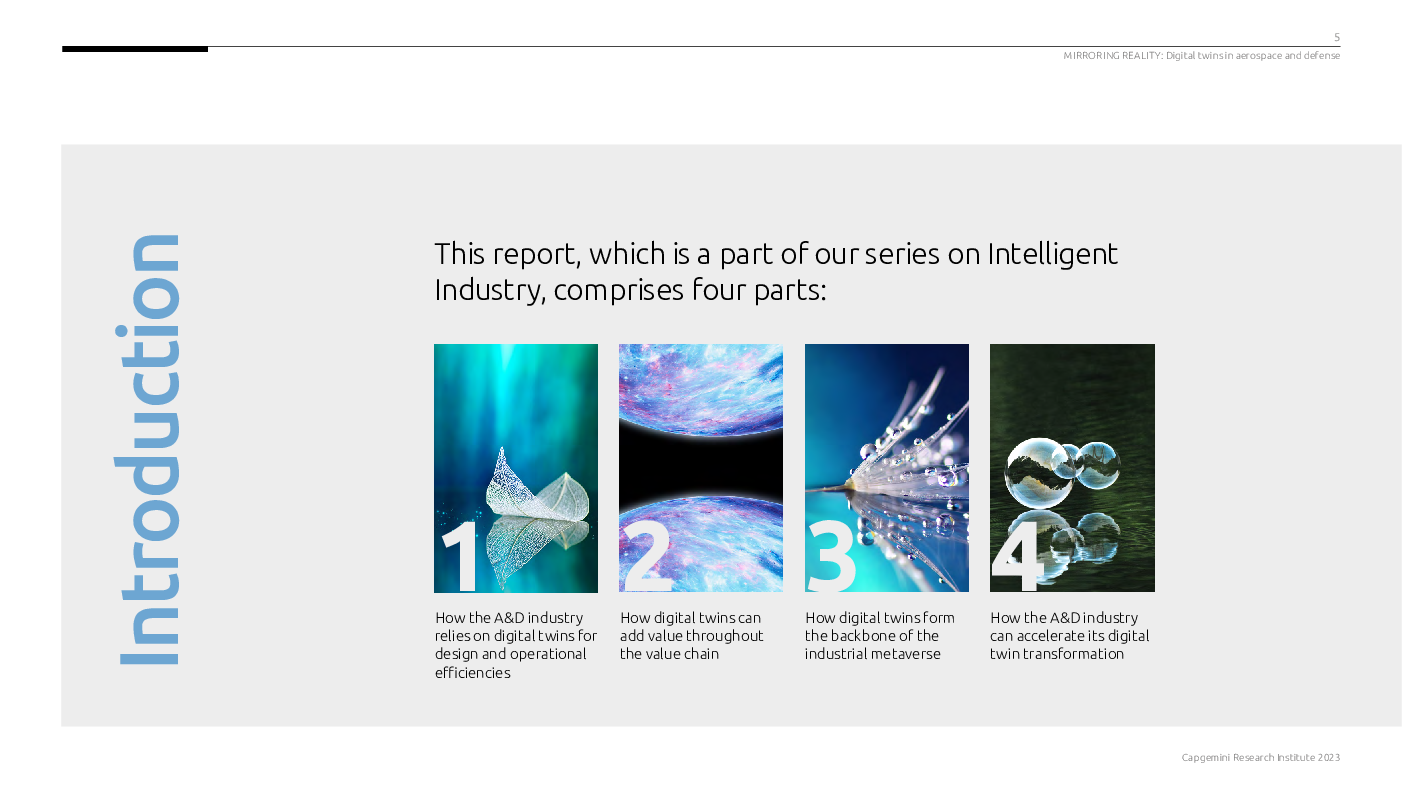 5

MIRRORING REALITY: Digital twins in aerospace and defense

Introduction

This report, which is a part of our series on Intelligent Industry, comprises four parts:

1

How the A&D industry relies on digital twins for design and operational efficiencies

2

How digital twins can add value throughout the value chain

3

How digital twins form the backbone of the industrial metaverse

4

How the A&D industry can accelerate its digital twin transformation

Capgemini Research Institute 2023